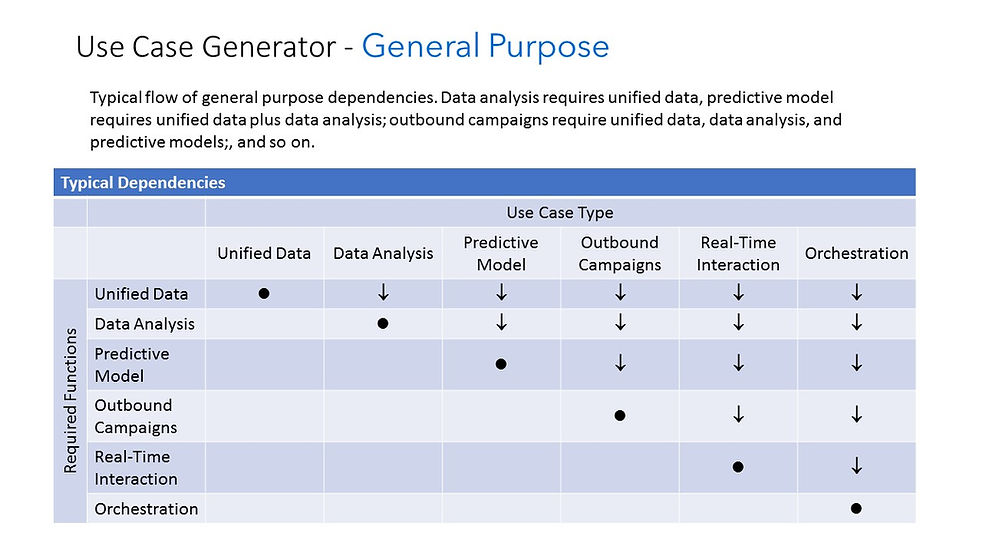 Use Case Generator - General Purpose

Typical flow of general purpose dependencies. Data analysis requires unified data, predictive model requires unified data plus data analysis; outbound campaigns require unified data, data analysis, and predictive models;, and so on.

Typical Dependencies

| | | Use Case Type | | | | | |
|---|---|---|---|---|---|---|---|
| | | Unified Data | Data Analysis | Predictive Model | Outbound Campaigns | Real-Time Interaction | Orchestration |
| Required Functions | Unified Data | ● | ↓ | ↓ | ↓ | ↓ | ↓ |
| | Data Analysis | | ● | ↓ | ↓ | ↓ | ↓ |
| | Predictive Model | | | ● | ↓ | ↓ | ↓ |
| | Outbound Campaigns | | | | ● | ↓ | ↓ |
| | Real-Time Interaction | | | | | ● | ↓ |
| | Orchestration | | | | | | ● |